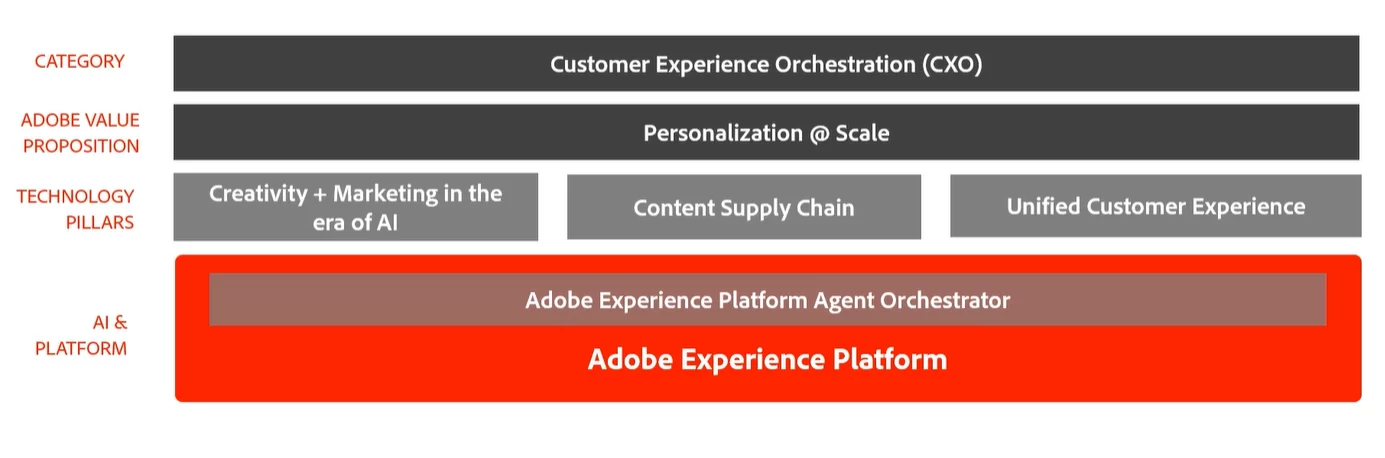 CATEGORY

Customer Experience Orchestration (CXO)

ADOBE VALUE PROPOSITION

Personalization @ Scale

TECHNOLOGY PILLARS

Creativity + Marketing in the era of AI

Content Supply Chain

Unified Customer Experience

AI & PLATFORM

Adobe Experience Platform Agent Orchestrator

Adobe Experience Platform